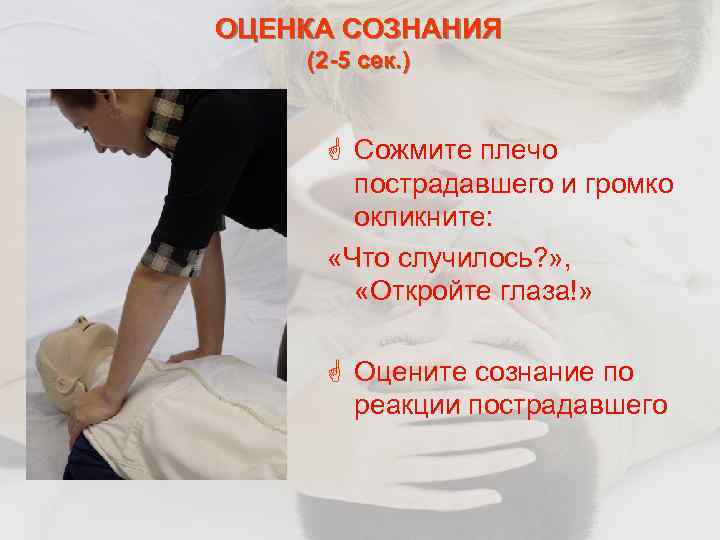 ОЦЕНКА СОЗНАНИЯ
(2-5 сек.)

Сожмите плечо пострадавшего и громко окликните:
«Что случилось?», «Откройте глаза!»

Оцените сознание по реакции пострадавшего